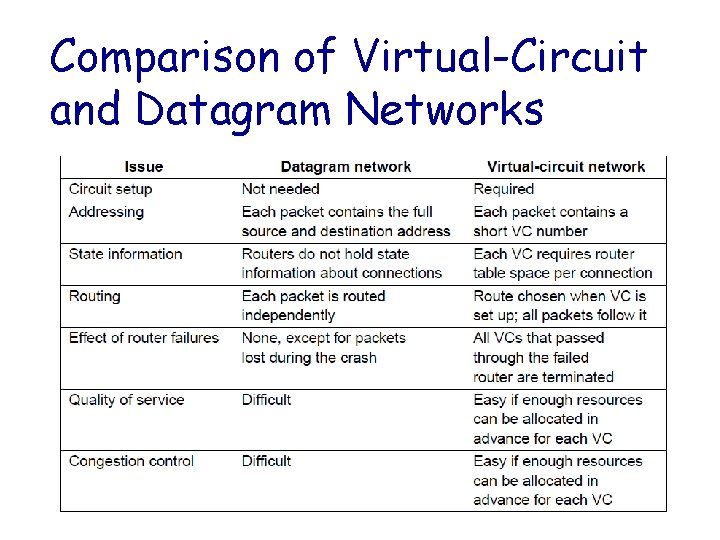 Comparison of Virtual-Circuit and Datagram Networks

| Issue | Datagram network | Virtual-circuit network |
|---|---|---|
| Circuit setup | Not needed | Required |
| Addressing | Each packet contains the full source and destination address | Each packet contains a short VC number |
| State information | Routers do not hold state information about connections | Each VC requires router table space per connection |
| Routing | Each packet is routed independently | Route chosen when VC is set up; all packets follow it |
| Effect of router failures | None, except for packets lost during the crash | All VCs that passed through the failed router are terminated |
| Quality of service | Difficult | Easy if enough resources can be allocated in advance for each VC |
| Congestion control | Difficult | Easy if enough resources can be allocated in advance for each VC |